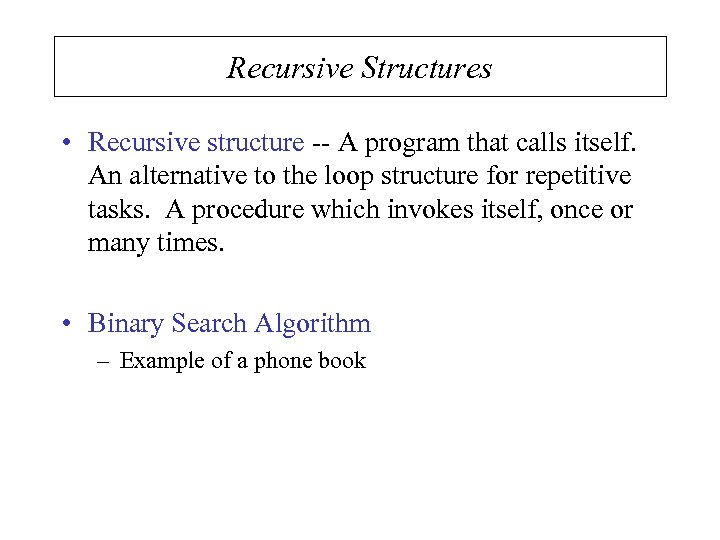 Recursive Structures

• Recursive structure -- A program that calls itself. An alternative to the loop structure for repetitive tasks. A procedure which invokes itself, once or many times.

• Binary Search Algorithm
– Example of a phone book